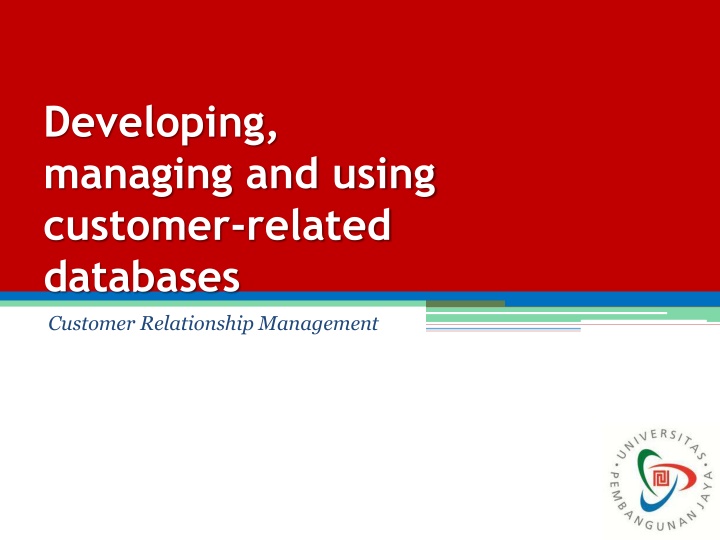 Developing, managing and using customer-related databases

Customer Relationship Management

UNIVERSITAS PEMBANGUNAN JAYA